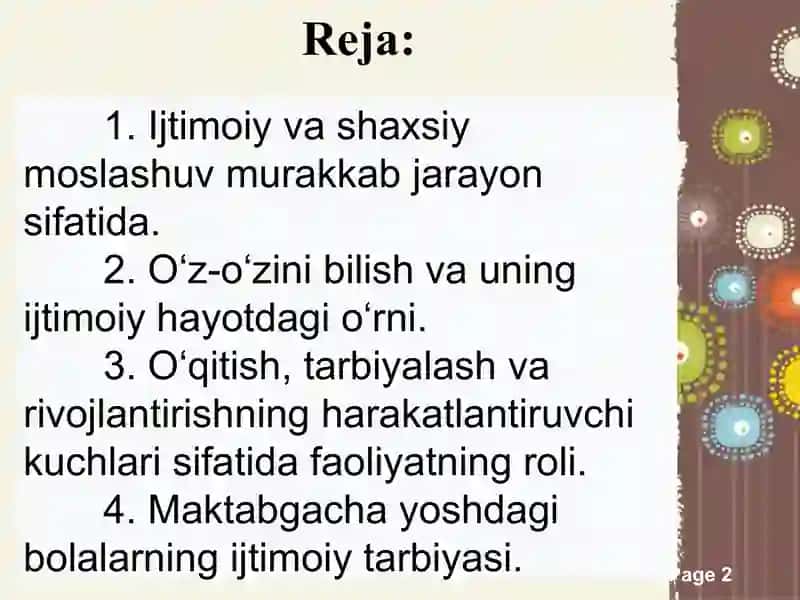 Reja:

1. Ijtimoiy va shaxsiy moslashuv murakkab jarayon sifatida.

2. O‘z-o‘zini bilish va uning ijtimoiy hayotdagi o‘rni.

3. O‘qitish, tarbiyalash va rivojlantirishning harakatlantiruvchi kuchlari sifatida faoliyatning roli.

4. Maktabgacha yoshdagi bolalarning ijtimoiy tarbiyasi.

age 2